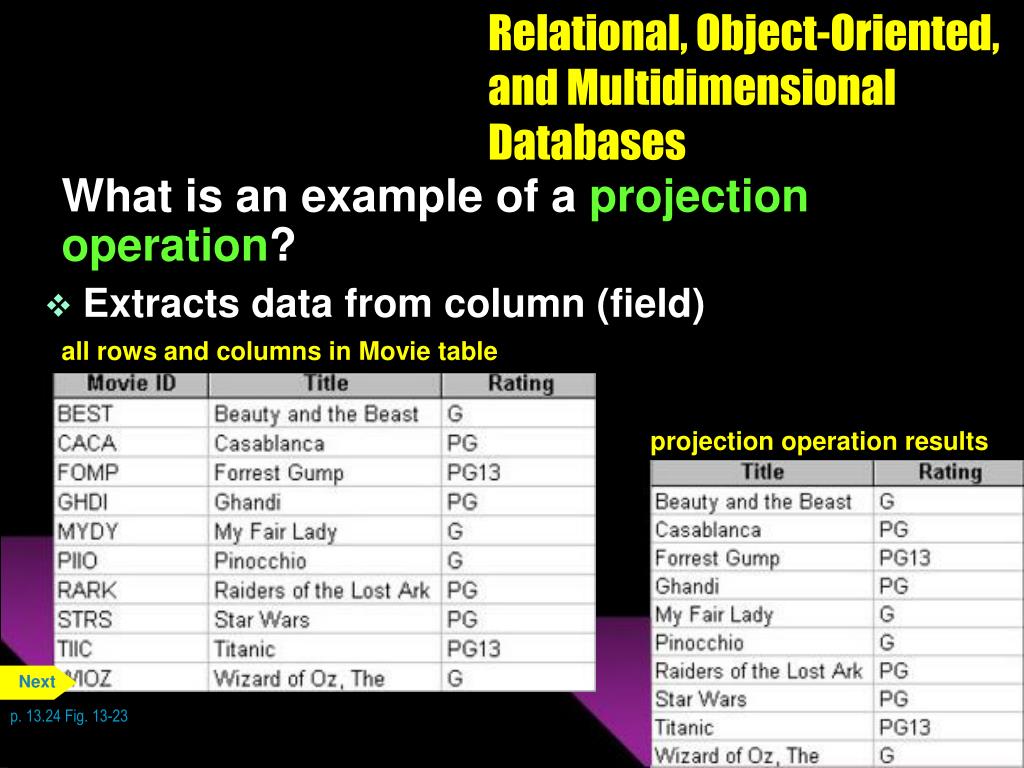 Relational, Object-Oriented, and Multidimensional Databases

What is an example of a projection operation?

❖ Extracts data from column (field)

all rows and columns in Movie table

| Movie ID | Title | Rating |
|---|---|---|
| BEST | Beauty and the Beast | G |
| CACA | Casablanca | PG |
| FOMP | Forrest Gump | PG13 |
| GHDI | Ghandi | PG |
| MYDY | My Fair Lady | G |
| PIIO | Pinocchio | G |
| RARK | Raiders of the Lost Ark | PG |
| STRS | Star Wars | PG |
| TIIC | Titanic | PG13 |
| WIOZ | Wizard of Oz, The | G |

projection operation results

| Title | Rating |
|---|---|
| Beauty and the Beast | G |
| Casablanca | PG |
| Forrest Gump | PG13 |
| Ghandi | PG |
| My Fair Lady | G |
| Pinocchio | G |
| Raiders of the Lost Ark | PG |
| Star Wars | PG |
| Titanic | PG13 |
| Wizard of Oz, The | G |

Next

p. 13.24 Fig. 13-23